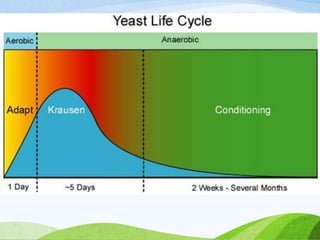 Yeast Life Cycle

Aerobic

Anaerobic

Adapt

Krausen

Conditioning

1 Day

~5 Days

2 Weeks - Several Months